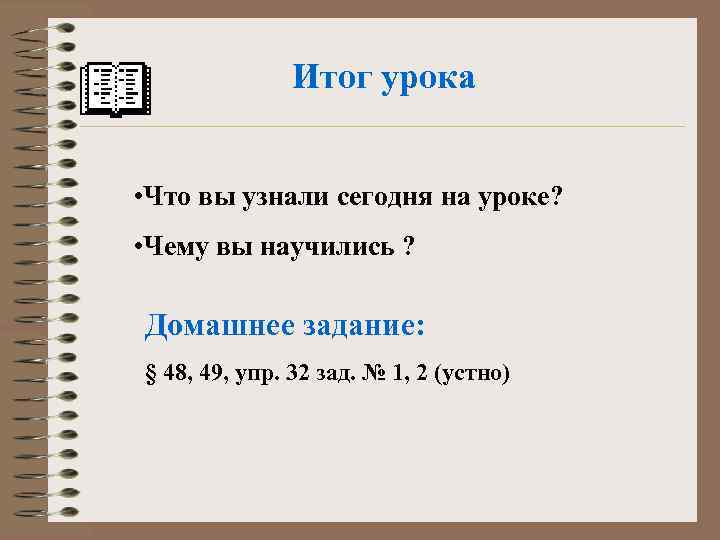 Итог урока

•Что вы узнали сегодня на уроке?

•Чему вы научились ?

Домашнее задание:

§ 48, 49, упр. 32 зад. № 1, 2 (устно)